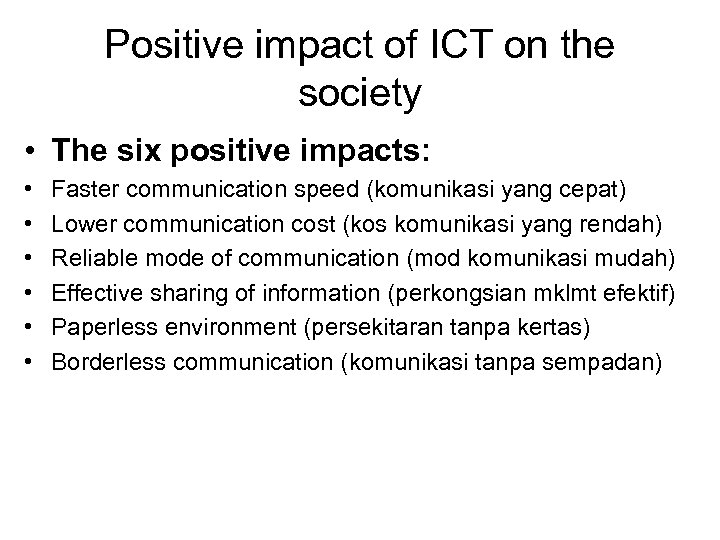 Positive impact of ICT on the society

• The six positive impacts:
• Faster communication speed (komunikasi yang cepat)
• Lower communication cost (kos komunikasi yang rendah)
• Reliable mode of communication (mod komunikasi mudah)
• Effective sharing of information (perkongsian mklmt efektif)
• Paperless environment (persekitaran tanpa kertas)
• Borderless communication (komunikasi tanpa sempadan)